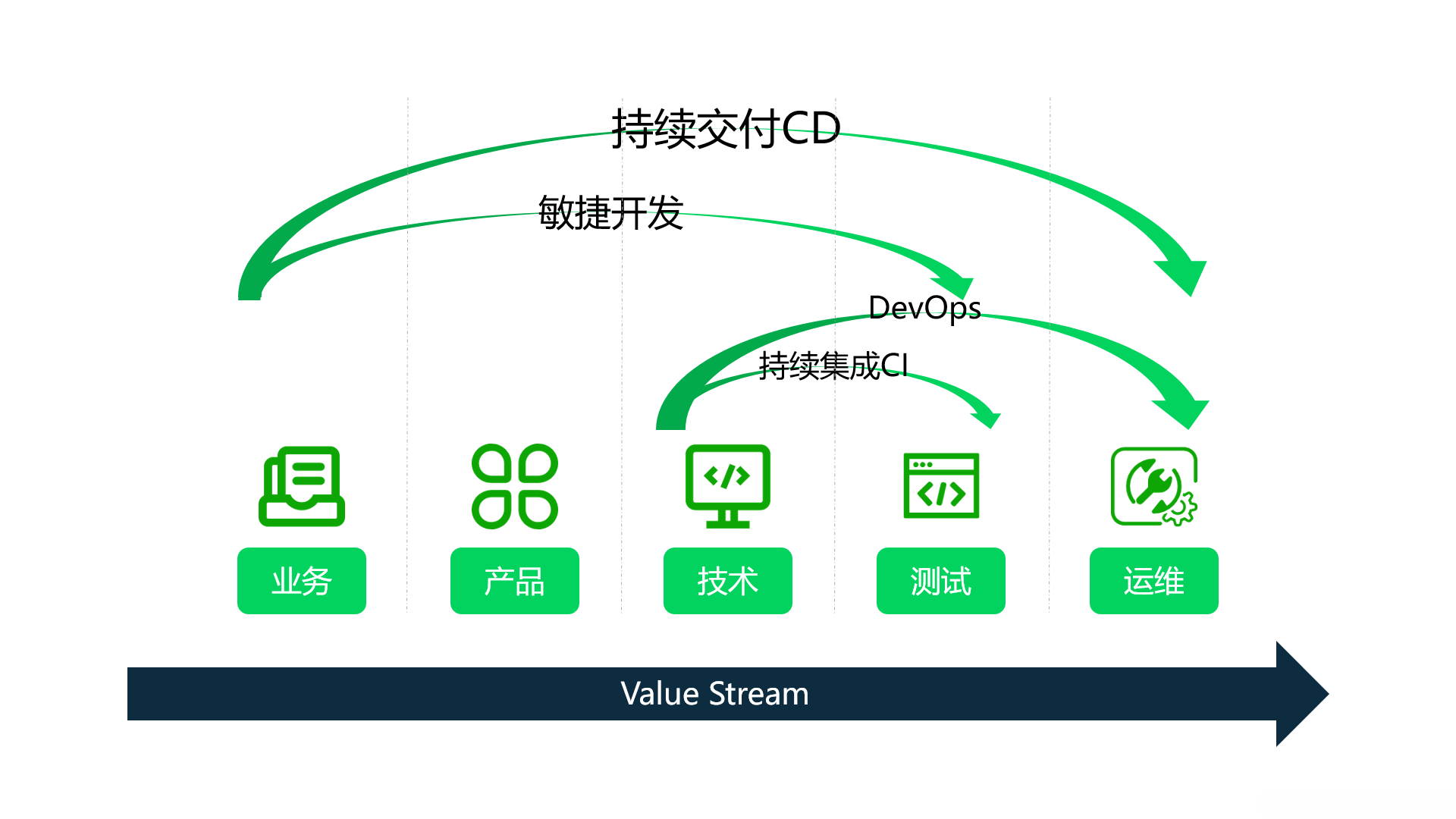 持续交付CD

敏捷开发

DevOps

持续集成CI

业务

产品

技术

测试

运维

Value Stream